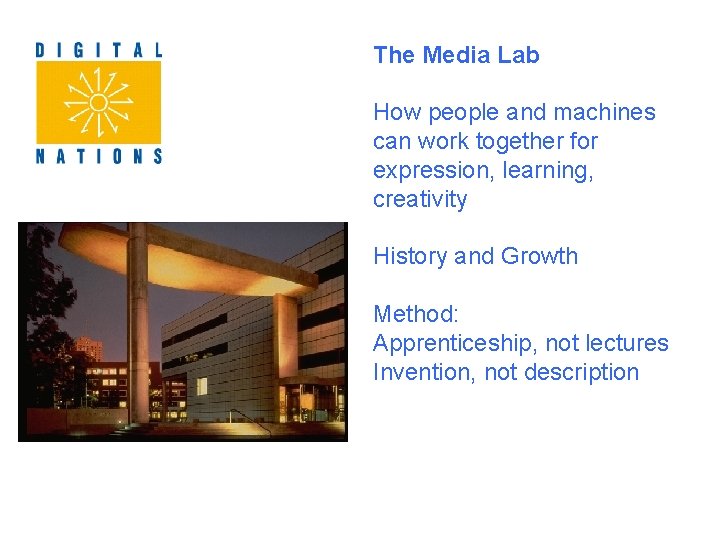 DIGITAL
NATIONS

The Media Lab

How people and machines can work together for expression, learning, creativity

History and Growth

Method:
Apprenticeship, not lectures
Invention, not description